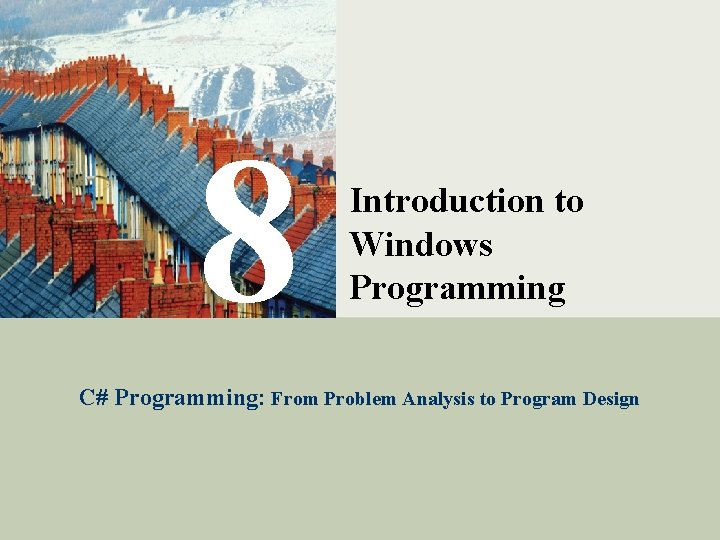 8

Introduction to Windows Programming

C# Programming: From Problem Analysis to Program Design